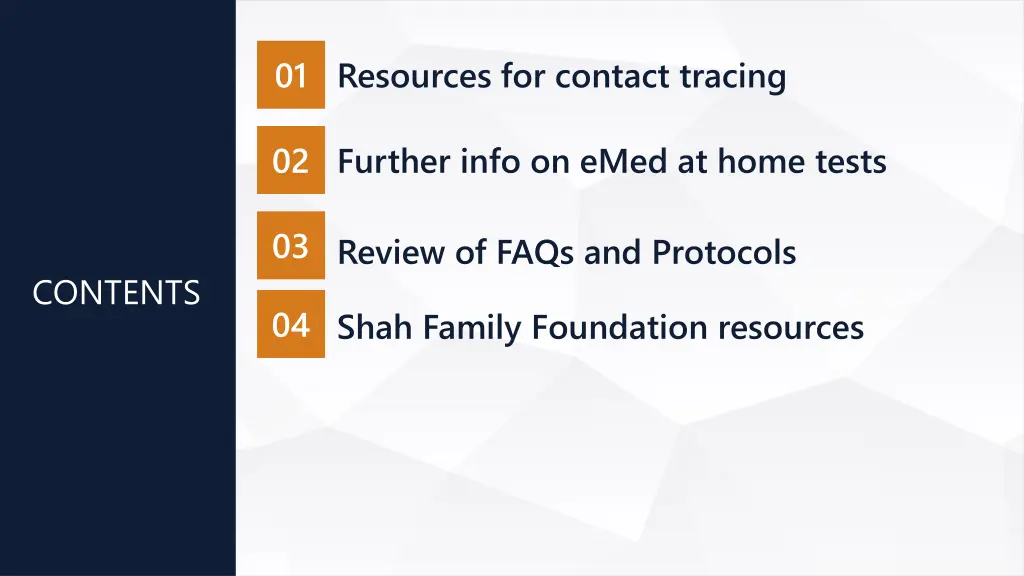 CONTENTS

01 Resources for contact tracing

02 Further info on eMed at home tests

03 Review of FAQs and Protocols

04 Shah Family Foundation resources